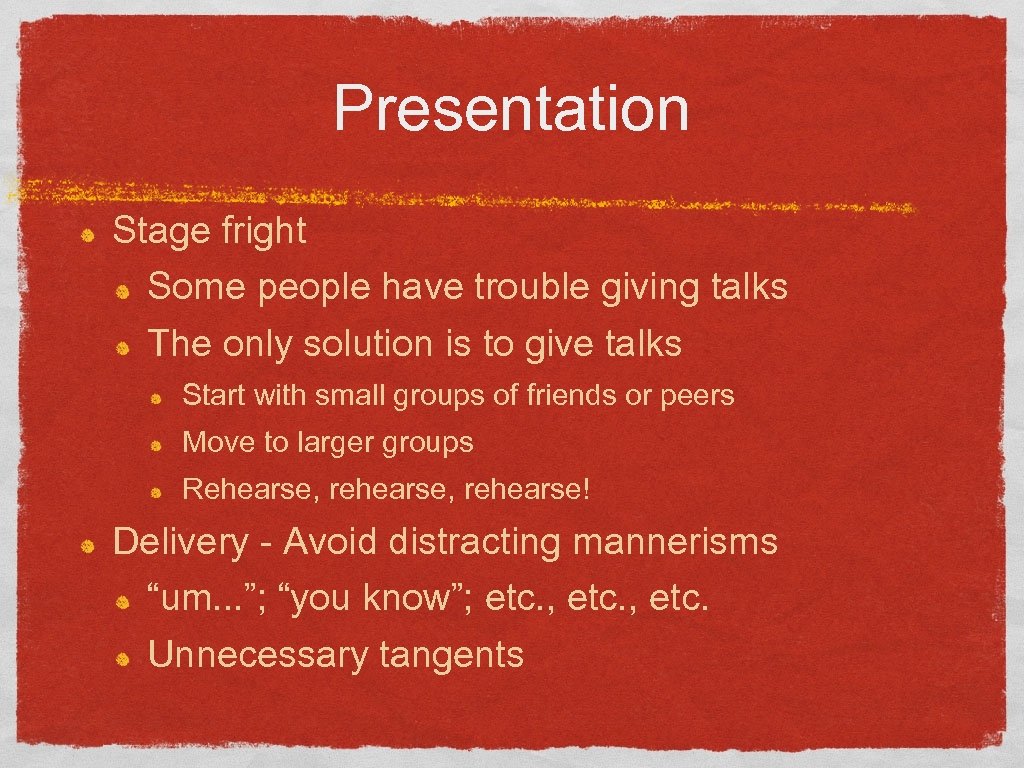 Presentation

Stage fright

Some people have trouble giving talks

The only solution is to give talks

Start with small groups of friends or peers

Move to larger groups

Rehearse, rehearse, rehearse!

Delivery - Avoid distracting mannerisms

“um...”; “you know”; etc., etc., etc.

Unnecessary tangents